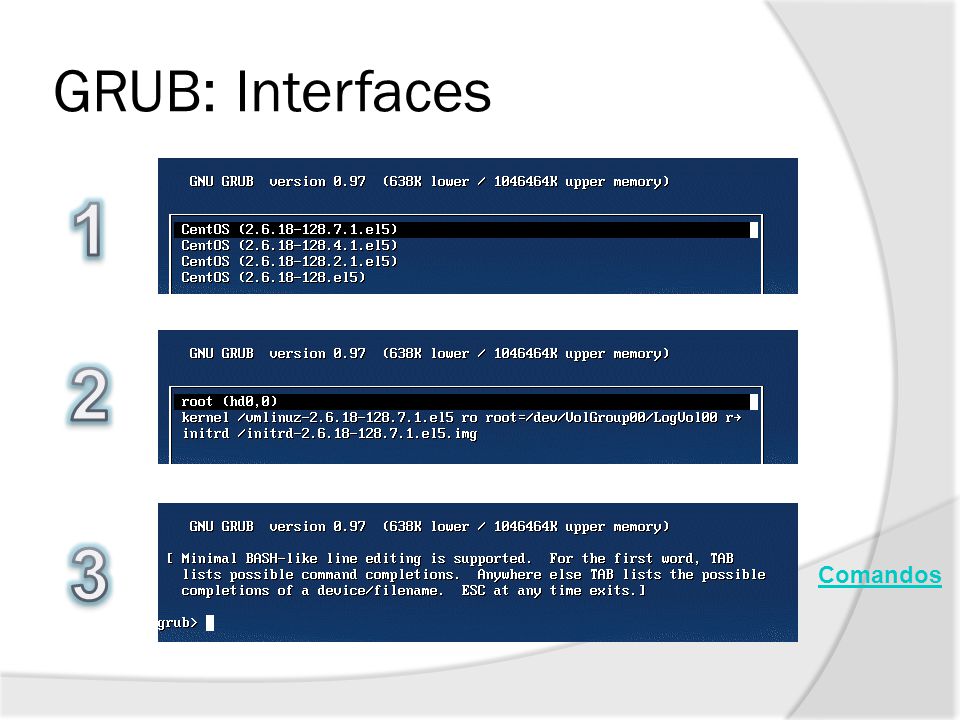 GRUB: Interfaces

1

GNU GRUB version 0.97 (638K lower / 1046464K upper memory)

CentOS (2.6.18-128.7.1.el5)
CentOS (2.6.18-128.4.1.el5)
CentOS (2.6.18-128.2.1.el5)
CentOS (2.6.18-128.el5)

2

GNU GRUB version 0.97 (638K lower / 1046464K upper memory)

root (hd0,0)
kernel /vmlinuz-2.6.18-128.7.1.el5 ro root=/dev/VolGroup00/LogVol00 r→
initrd /initrd-2.6.18-128.7.1.el5.img

3

GNU GRUB version 0.97 (638K lower / 1046464K upper memory)

[ Minimal BASH-like line editing is supported. For the first word, TAB lists possible command completions. Anywhere else TAB lists the possible completions of a device/filename. ESC at any time exits.]

grub>

Comandos